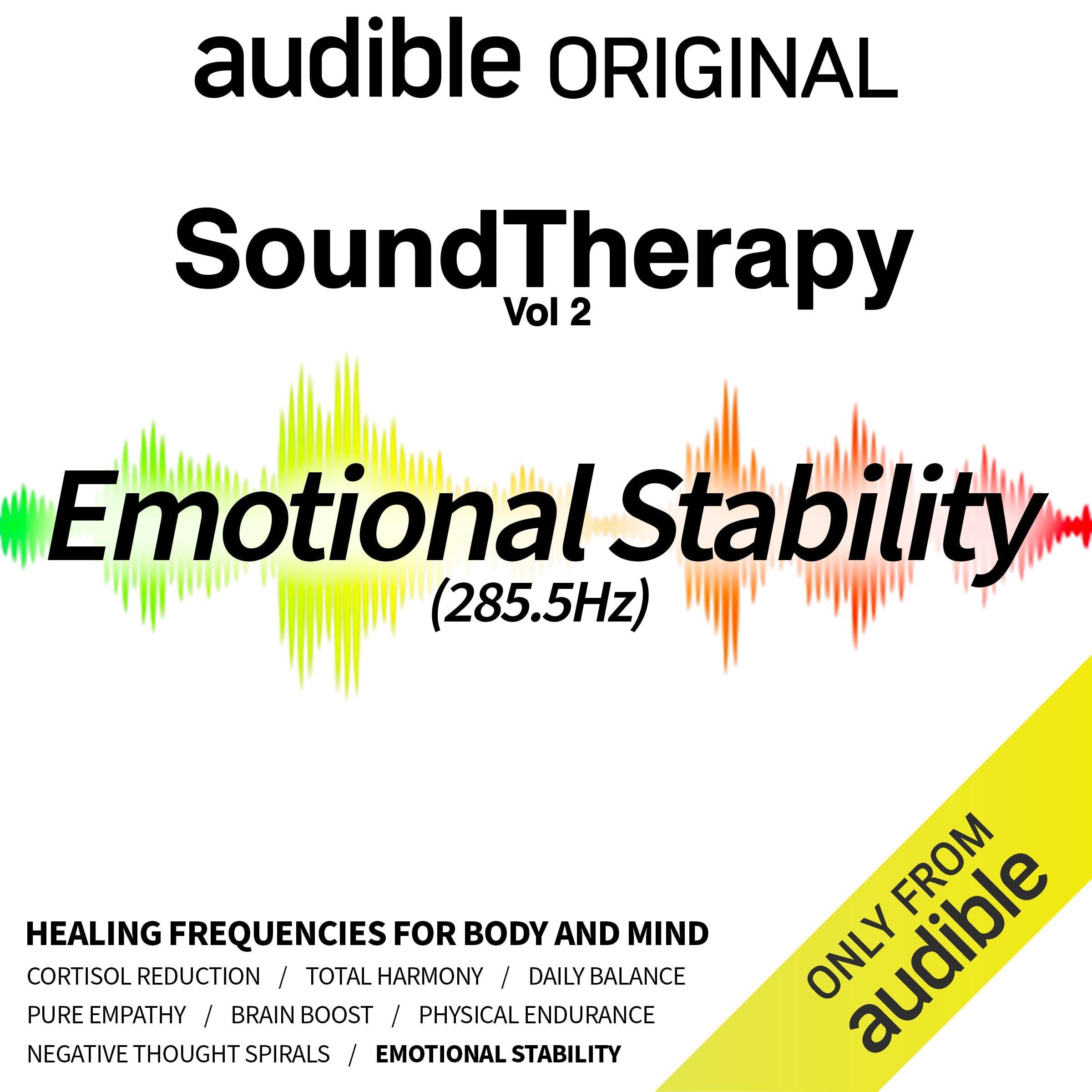 audible ORIGINAL

SoundTherapy
Vol 2

Emotional Stability
(285.5Hz)

HEALING FREQUENCIES FOR BODY AND MIND
CORTISOL REDUCTION / TOTAL HARMONY / DAILY BALANCE
PURE EMPATHY / BRAIN BOOST / PHYSICAL ENDURANCE
NEGATIVE THOUGHT SPIRALS / EMOTIONAL STABILITY

ONLY FROM
audible